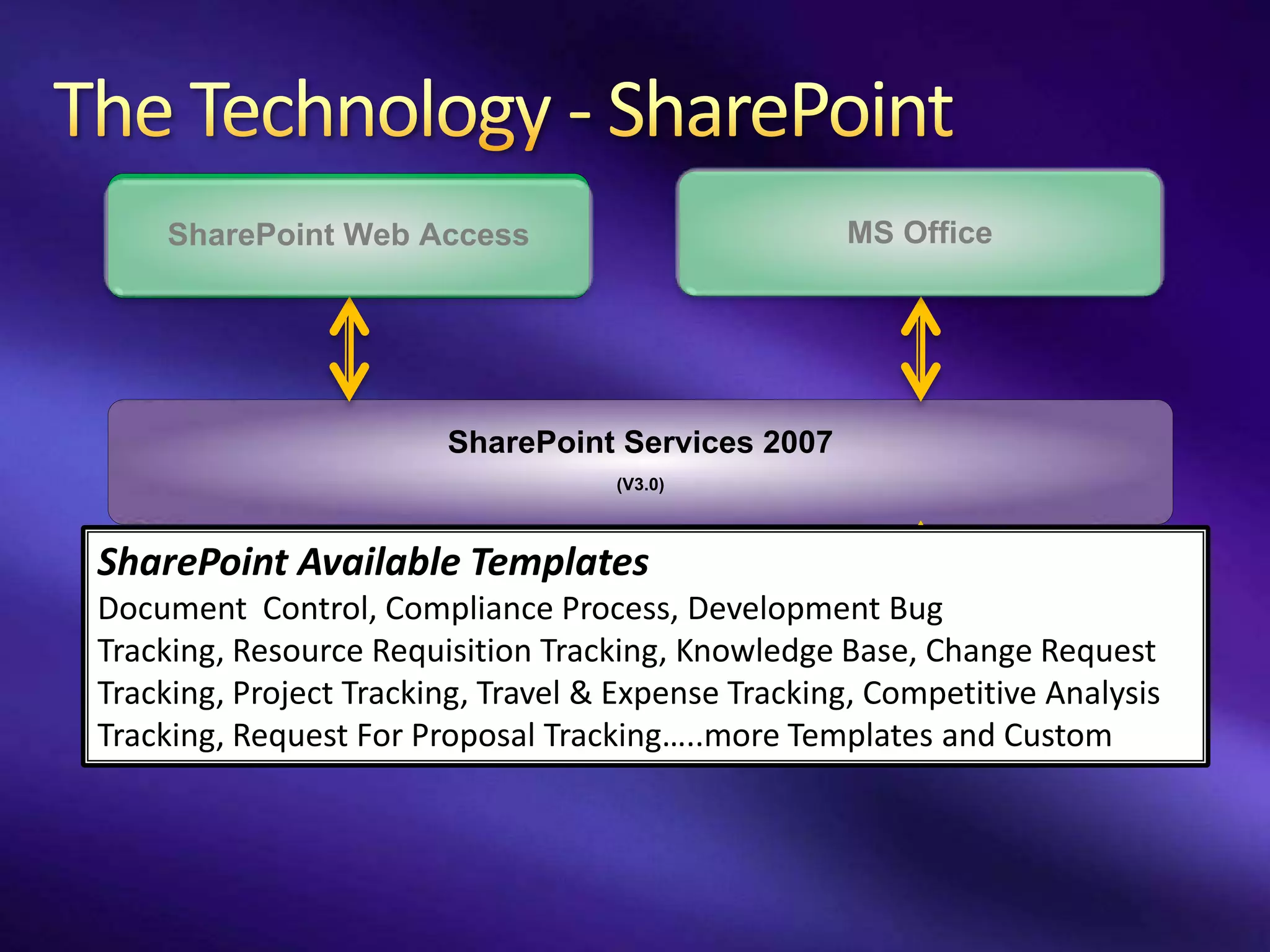 The Technology - SharePoint

SharePoint Web Access

MS Office

SharePoint Services 2007

(V3.0)

SharePoint Available Templates

Document  Control, Compliance Process, Development Bug Tracking, Resource Requisition Tracking, Knowledge Base, Change Request Tracking, Project Tracking, Travel & Expense Tracking, Competitive Analysis Tracking, Request For Proposal Tracking…..more Templates and Custom